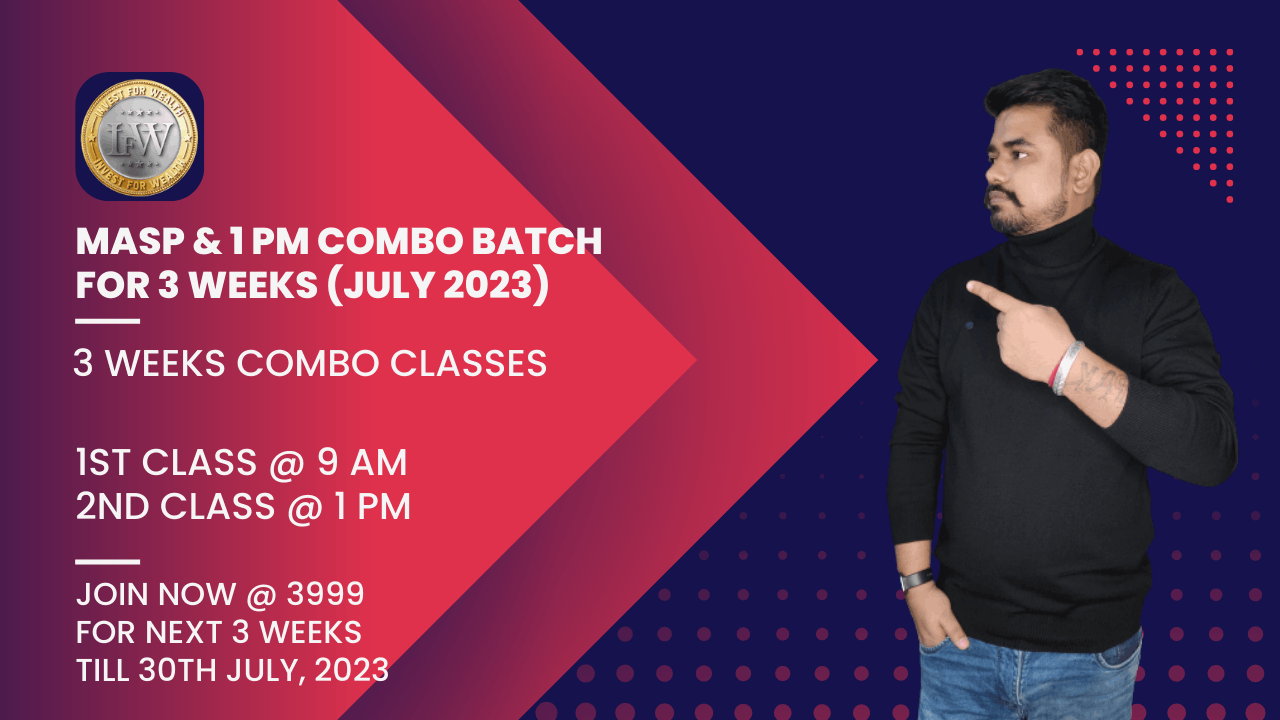 INVEST FOR WEALTH
IFW
INVEST FOR WEALTH

MASP & 1 PM COMBO BATCH FOR 3 WEEKS (JULY 2023)

3 WEEKS COMBO CLASSES

1ST CLASS @ 9 AM
2ND CLASS @ 1 PM

JOIN NOW @ 3999
FOR NEXT 3 WEEKS
TILL 30TH JULY, 2023